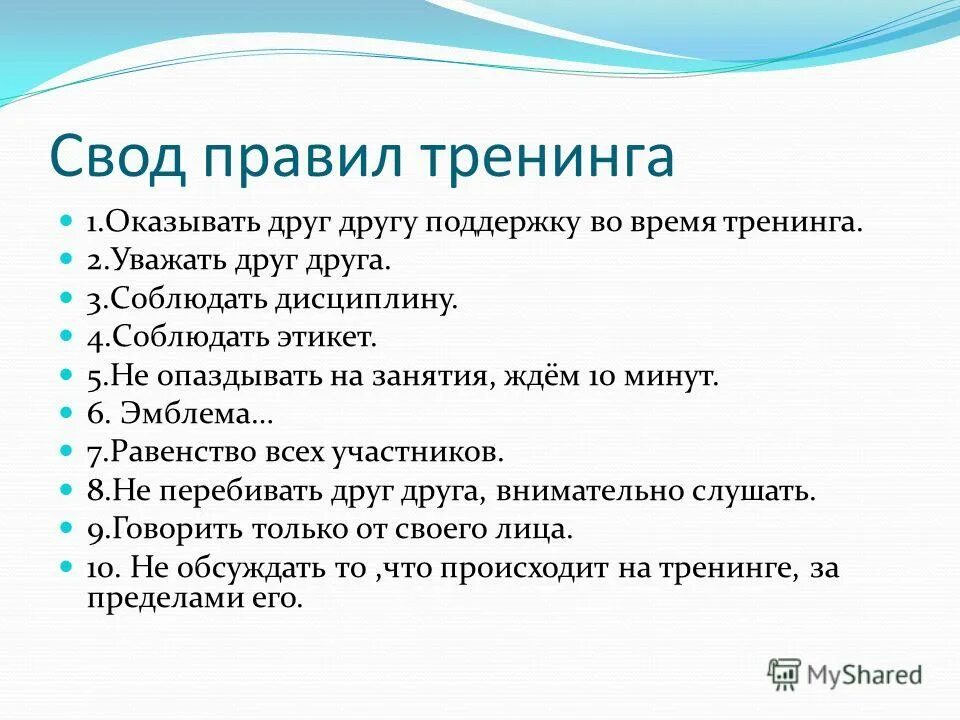 Свод правил тренинга

1.Оказывать друг другу поддержку во время тренинга.
2.Уважать друг друга.
3.Соблюдать дисциплину.
4.Соблюдать этикет.
5.Не опаздывать на занятия, ждём 10 минут.
6. Эмблема…
7.Равенство всех участников.
8.Не перебивать друг друга, внимательно слушать.
9.Говорить только от своего лица.
10. Не обсуждать то ,что происходит на тренинге, за пределами его.

MyShared